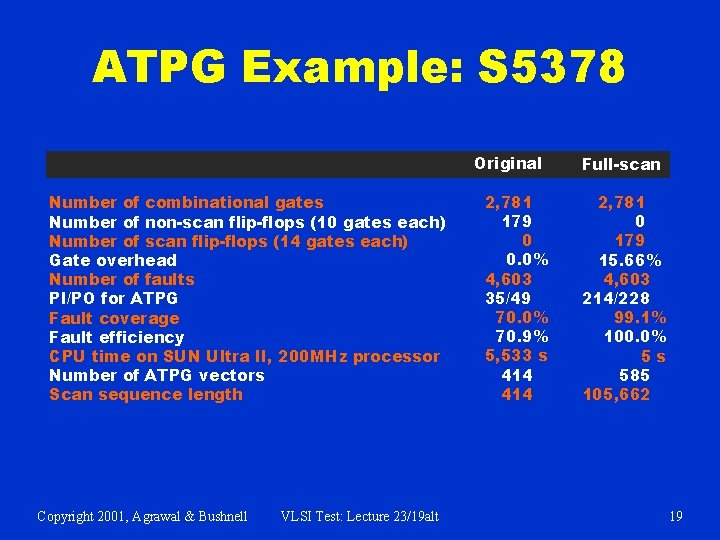 ATPG Example: S5378

| | Original | Full-scan |
|---|---|---|
| Number of combinational gates | 2,781 | 2,781 |
| Number of non-scan flip-flops (10 gates each) | 179 | 0 |
| Number of scan flip-flops (14 gates each) | 0 | 179 |
| Gate overhead | 0.0% | 15.66% |
| Number of faults | 4,603 | 4,603 |
| PI/PO for ATPG | 35/49 | 214/228 |
| Fault coverage | 70.0% | 99.1% |
| Fault efficiency | 70.9% | 100.0% |
| CPU time on SUN Ultra II, 200MHz processor | 5,533 s | 5 s |
| Number of ATPG vectors | 414 | 585 |
| Scan sequence length | 414 | 105,662 |

Copyright 2001, Agrawal & Bushnell VLSI Test: Lecture 23/19alt 19